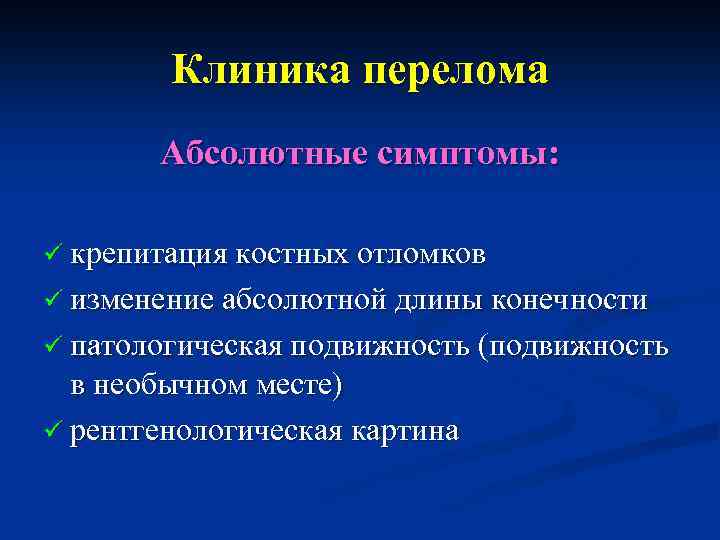 Клиника перелома

Абсолютные симптомы:

✓ крепитация костных отломков
✓ изменение абсолютной длины конечности
✓ патологическая подвижность (подвижность в необычном месте)
✓ рентгенологическая картина